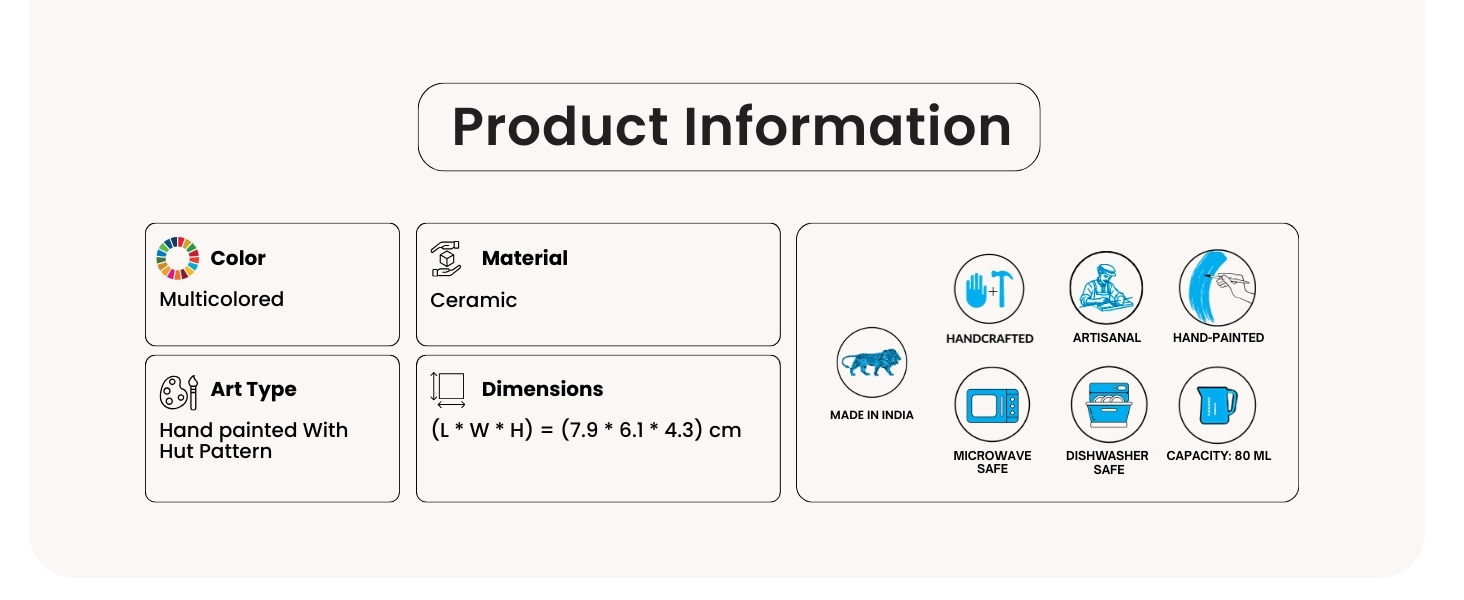 Product Information

Color
Multicolored

Material
Ceramic

Art Type
Hand painted With Hut Pattern

Dimensions
(L * W * H) = (7.9 * 6.1 * 4.3) cm

MADE IN INDIA

HANDCRAFTED

ARTISANAL

HAND-PAINTED

MICROWAVE SAFE

DISHWASHER SAFE

CAPACITY: 80 ML